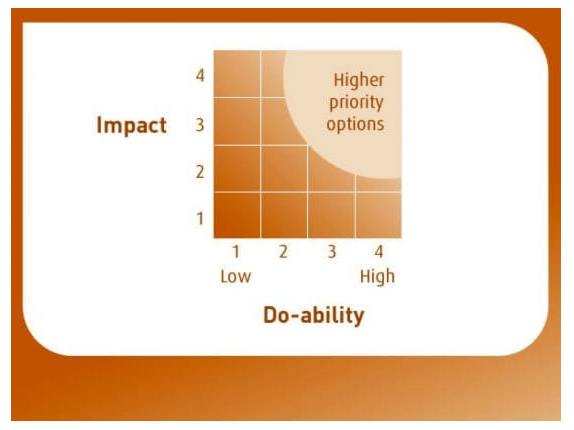 Impact

4
3
2
1

Higher priority options

1 Low
2
3
4 High

Do-ability